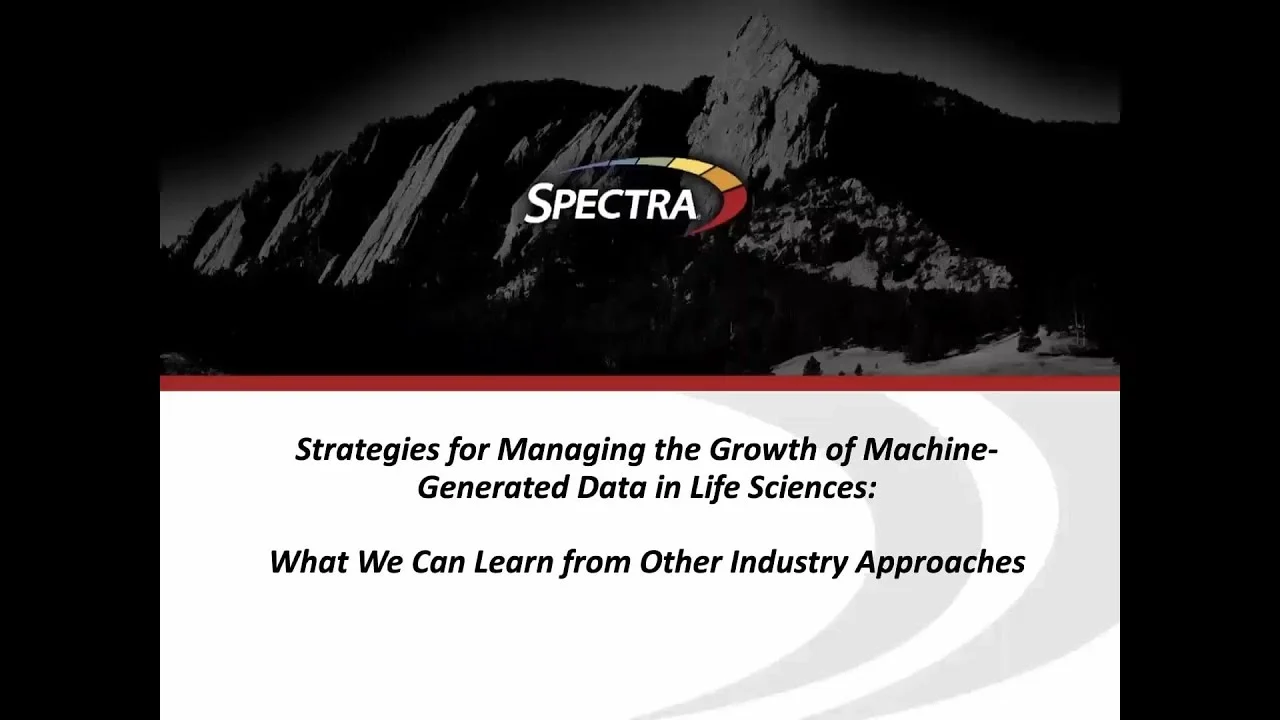 SPECTRA

Strategies for Managing the Growth of Machine-Generated Data in Life Sciences:

What We Can Learn from Other Industry Approaches